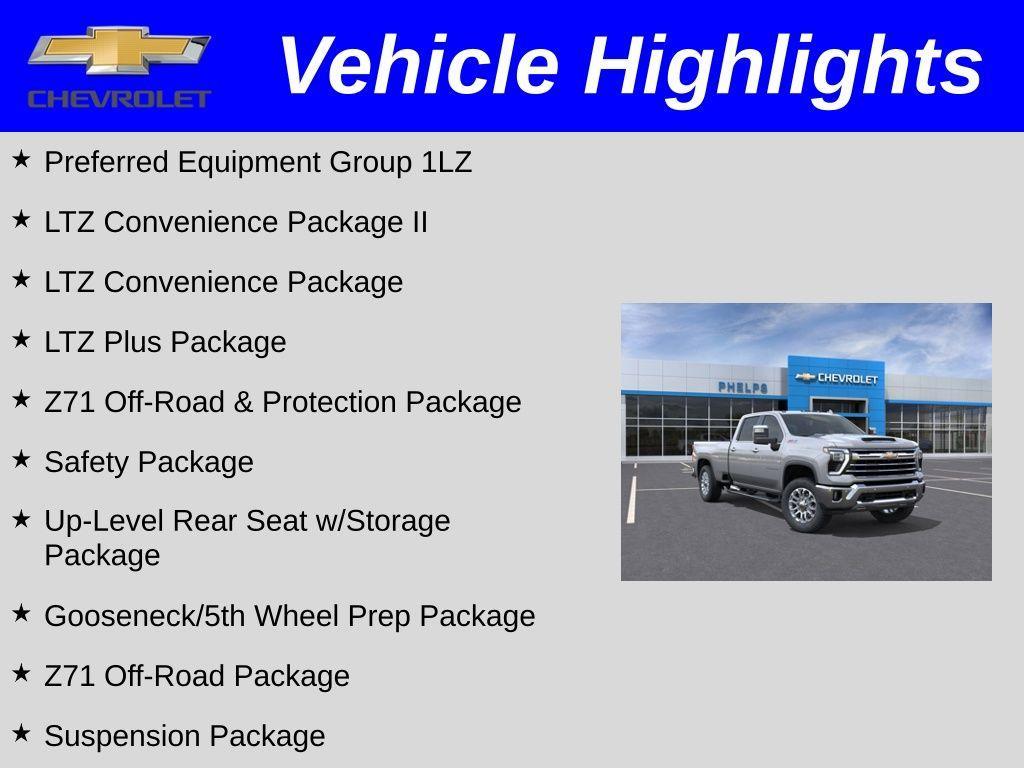 CHEVROLET

Vehicle Highlights

★ Preferred Equipment Group 1LZ

★ LTZ Convenience Package II

★ LTZ Convenience Package

★ LTZ Plus Package

★ Z71 Off-Road & Protection Package

★ Safety Package

★ Up-Level Rear Seat w/Storage Package

★ Gooseneck/5th Wheel Prep Package

★ Z71 Off-Road Package

★ Suspension Package

PHELPS

CHEVROLET